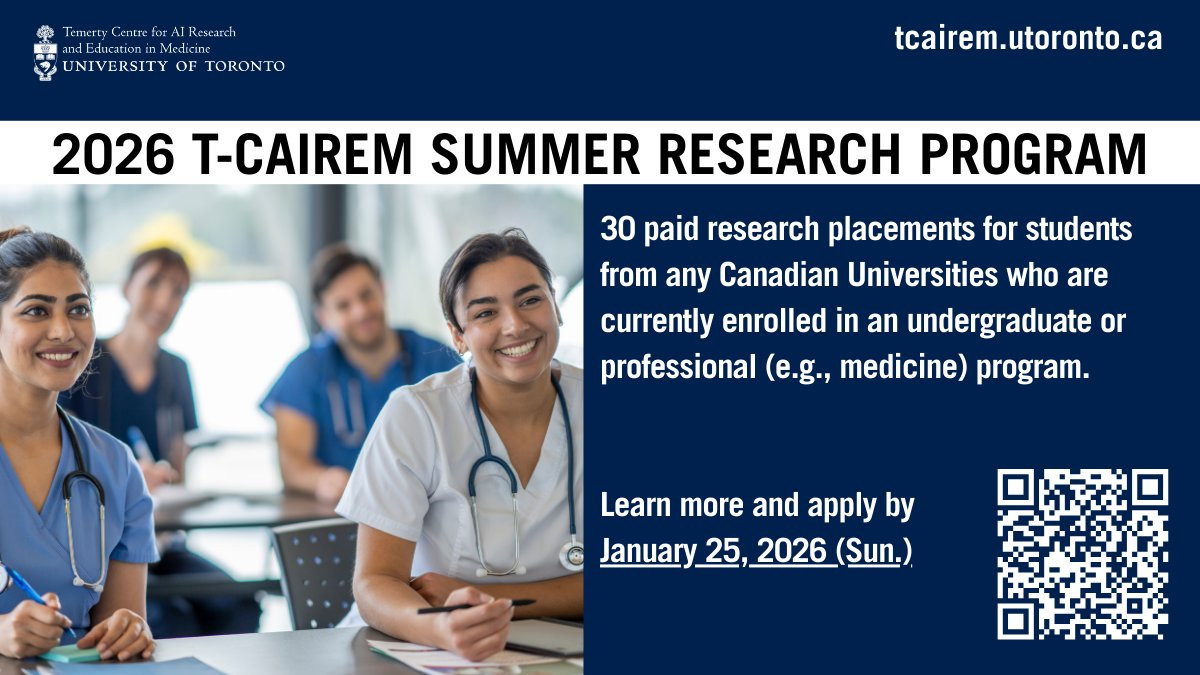 Temerty Centre for AI Research and Education in Medicine
UNIVERSITY OF TORONTO

tcairem.utoronto.ca

2026 T-CAIREM SUMMER RESEARCH PROGRAM

30 paid research placements for students from any Canadian Universities who are currently enrolled in an undergraduate or professional (e.g., medicine) program.

Learn more and apply by January 25, 2026 (Sun.)